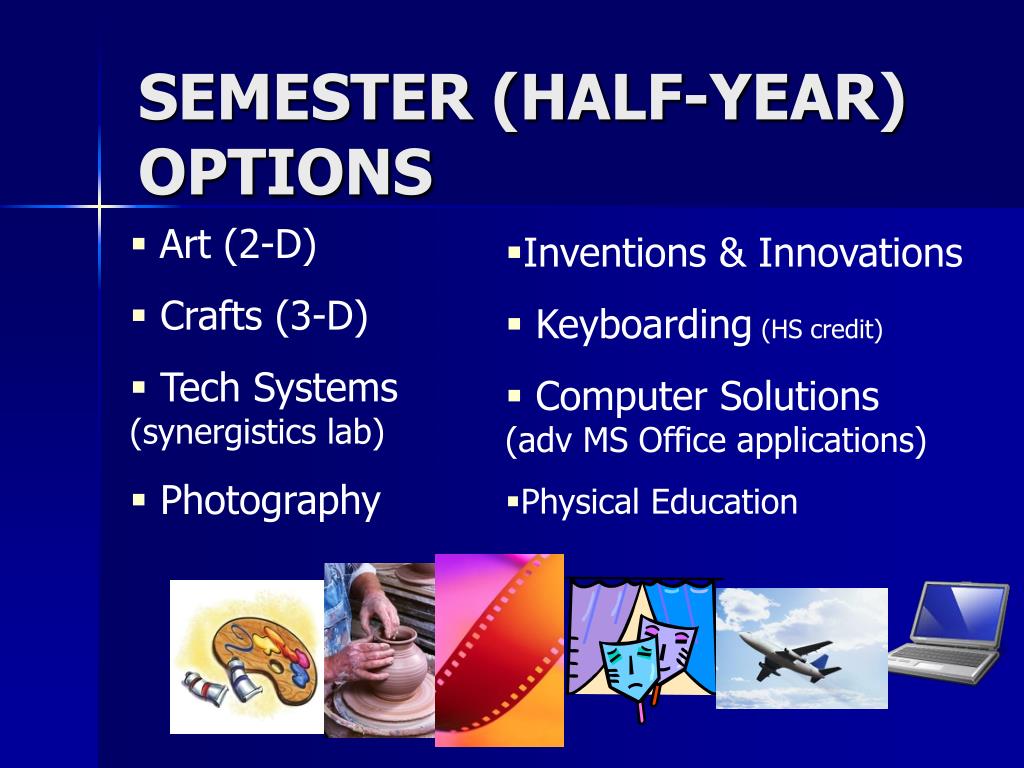 SEMESTER (HALF-YEAR) OPTIONS

▪ Art (2-D)

▪ Crafts (3-D)

▪ Tech Systems (synergistics lab)

▪ Photography

▪Inventions & Innovations

▪ Keyboarding (HS credit)

▪ Computer Solutions (adv MS Office applications)

▪Physical Education